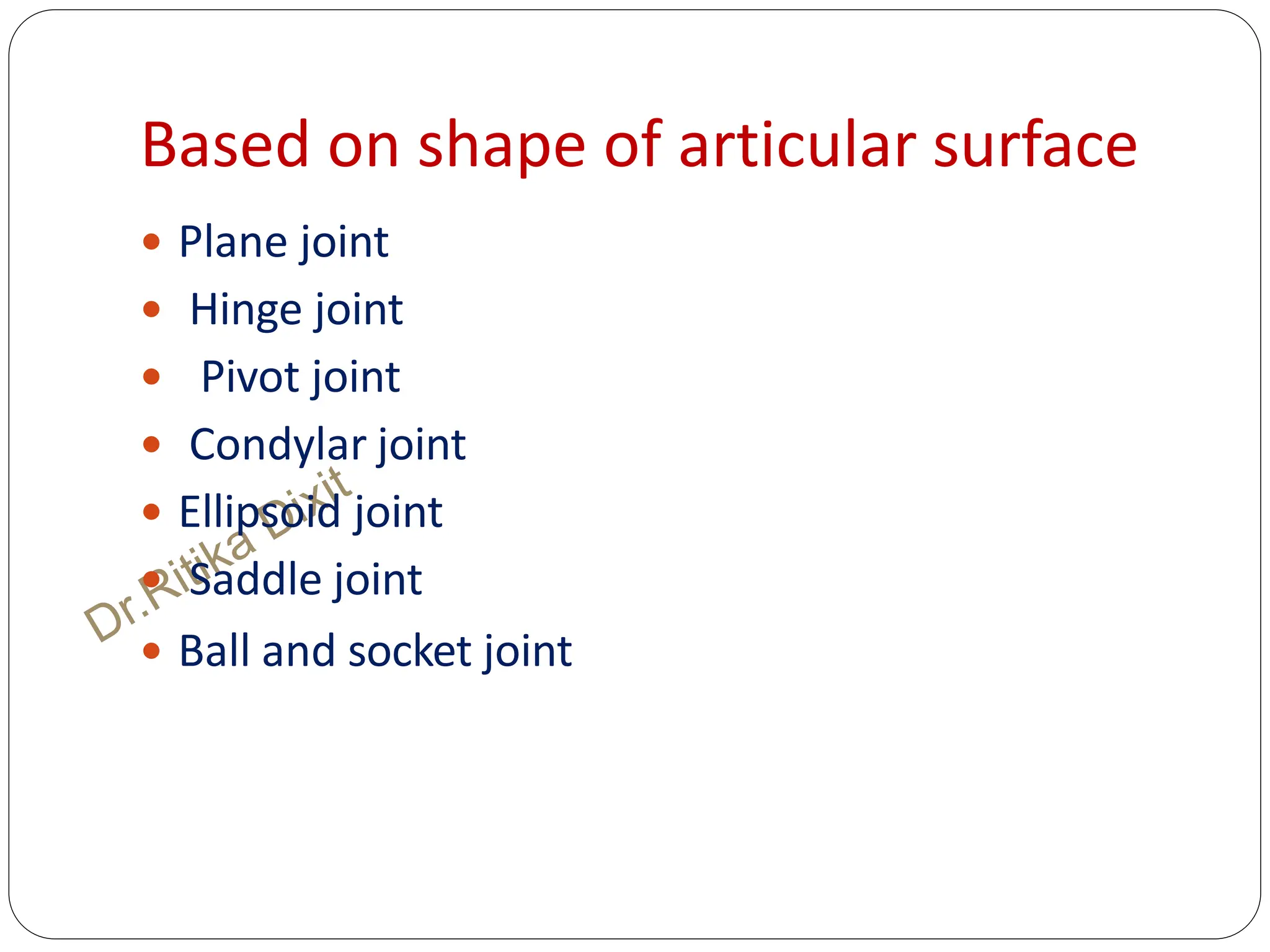 Based on shape of articular surface

- Plane joint
- Hinge joint
- Pivot joint
- Condylar joint
- Ellipsoid joint
- Saddle joint
- Ball and socket joint

Dr.Ritika Dixit